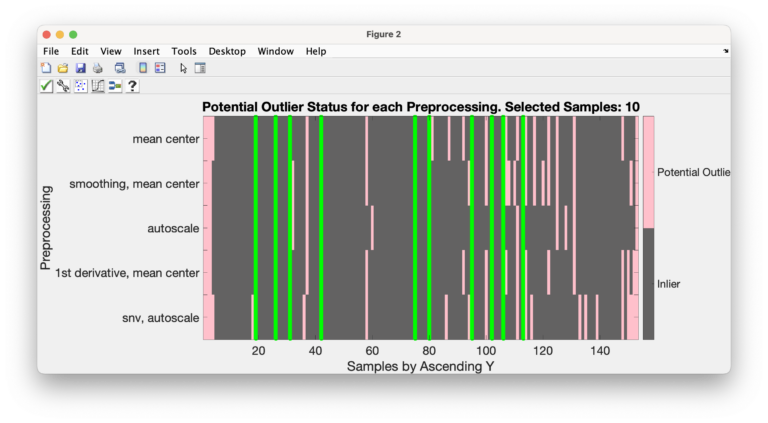 Figure 2

File Edit View Insert Tools Desktop Window Help

Potential Outlier Status for each Preprocessing. Selected Samples: 10

Preprocessing

mean center
smoothing, mean center
autoscale
1st derivative, mean center
snv, autoscale

20 40 60 80 100 120 140

Samples by Ascending Y

Potential Outlie
Inlier